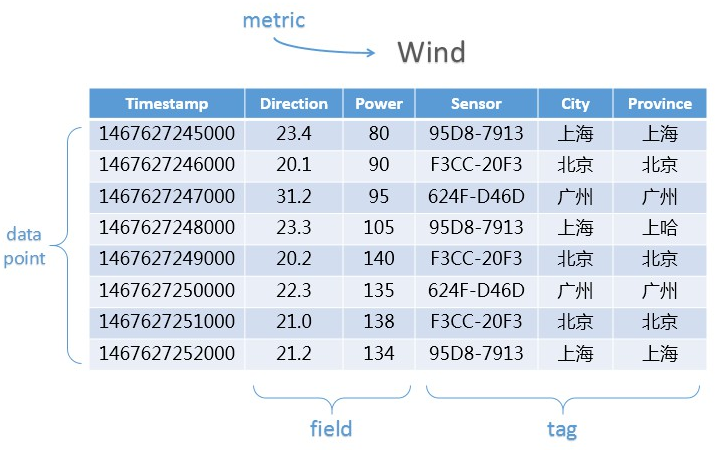 metric

Wind

data point

| Timestamp | Direction | Power | Sensor | City | Province |
|---|---|---|---|---|---|
| 1467627245000 | 23.4 | 80 | 95D8-7913 | 上海 | 上海 |
| 1467627246000 | 20.1 | 90 | F3CC-20F3 | 北京 | 北京 |
| 1467627247000 | 31.2 | 95 | 624F-D46D | 广州 | 广州 |
| 1467627248000 | 23.3 | 105 | 95D8-7913 | 上海 | 上哈 |
| 1467627249000 | 20.2 | 140 | F3CC-20F3 | 北京 | 北京 |
| 1467627250000 | 22.3 | 135 | 624F-D46D | 广州 | 广州 |
| 1467627251000 | 21.0 | 138 | F3CC-20F3 | 北京 | 北京 |
| 1467627252000 | 21.2 | 134 | 95D8-7913 | 上海 | 上海 |

field

tag